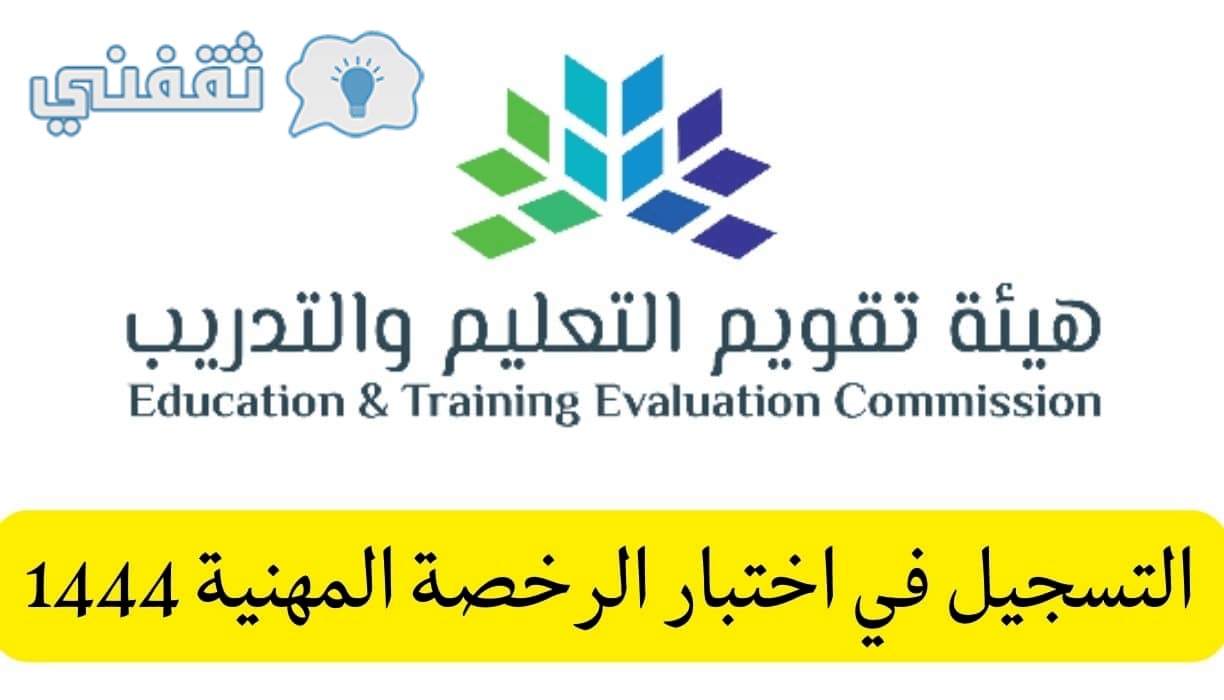 ثقفني

هيئة تقويم التعليم والتدريب
Education & Training Evaluation Commission

التسجيل في اختبار الرخصة المهنية 1444